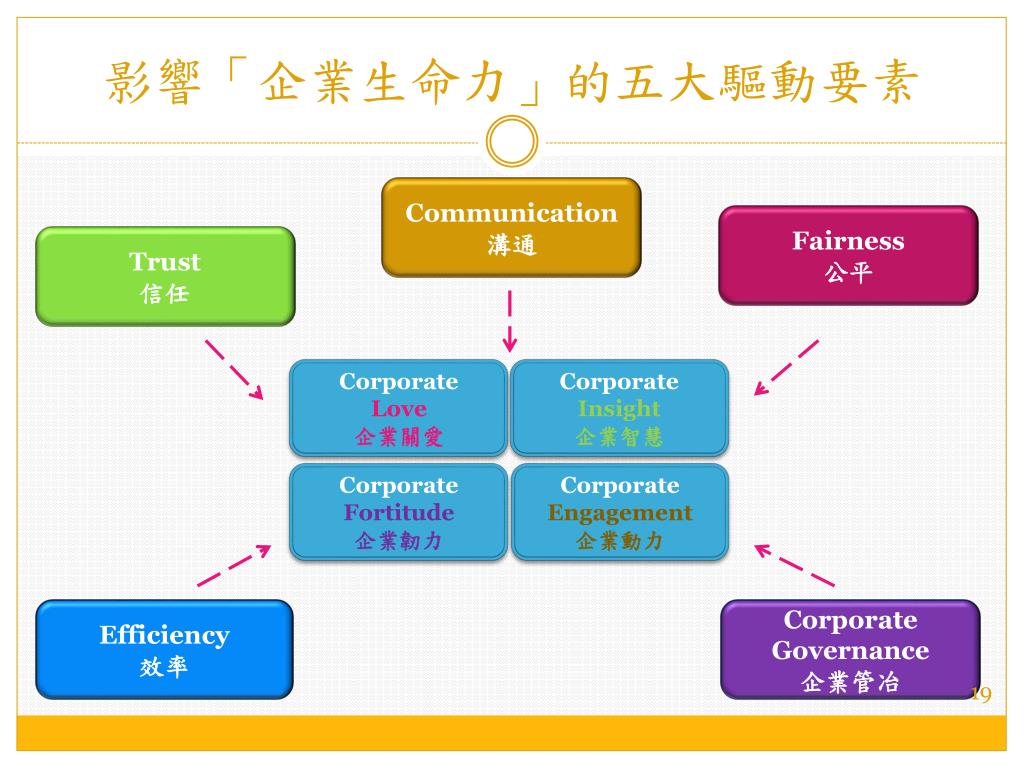 影響「企業生命力」的五大驅動要素

Communication
溝通

Trust
信任

Fairness
公平

Corporate
Love
企業關愛

Corporate
Insight
企業智慧

Corporate
Fortitude
企業韌力

Corporate
Engagement
企業動力

Efficiency
效率

Corporate
Governance
企業管治

19